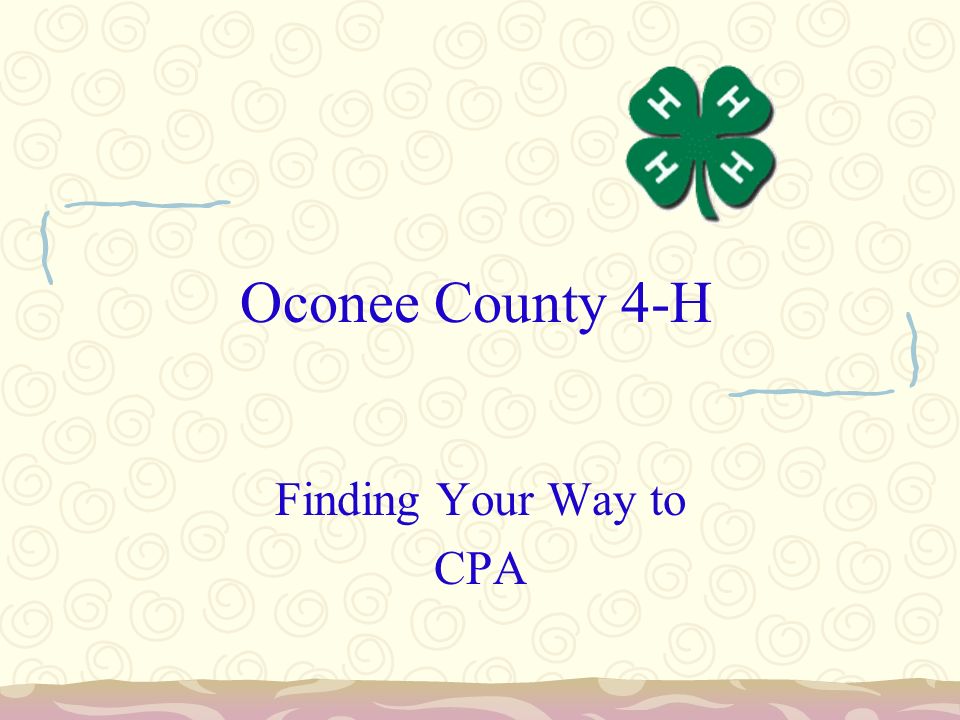 H H
H H

Oconee County 4-H

Finding Your Way to
CPA